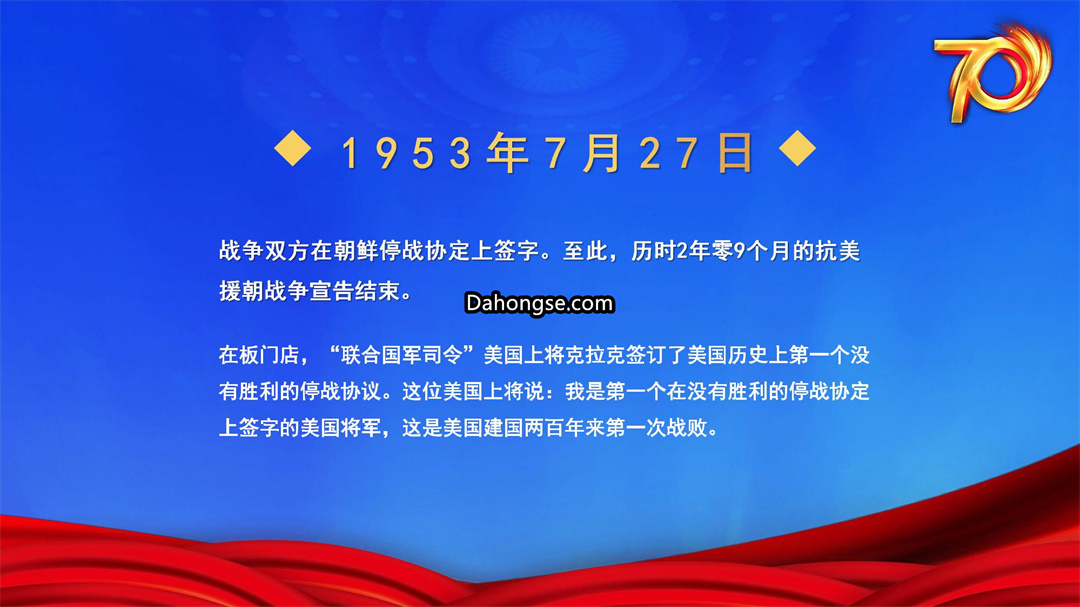 70

◆ 1953年7月27日 ◆

战争双方在朝鲜停战协定上签字。至此，历时2年零9个月的抗美援朝战争宣告结束。

Dahongse.com

在板门店，“联合国军司令”美国上将克拉克签订了美国历史上第一个没有胜利的停战协议。这位美国上将说：我是第一个在没有胜利的停战协定上签字的美国将军，这是美国建国两百年来第一次战败。